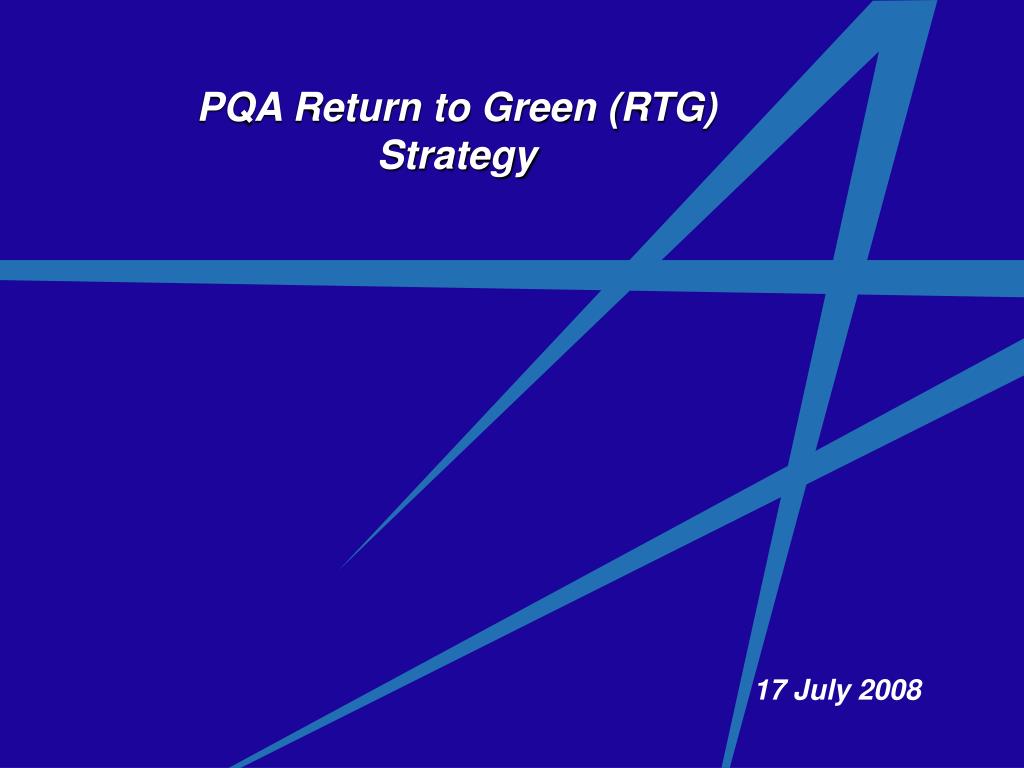 PQA Return to Green (RTG) Strategy

17 July 2008